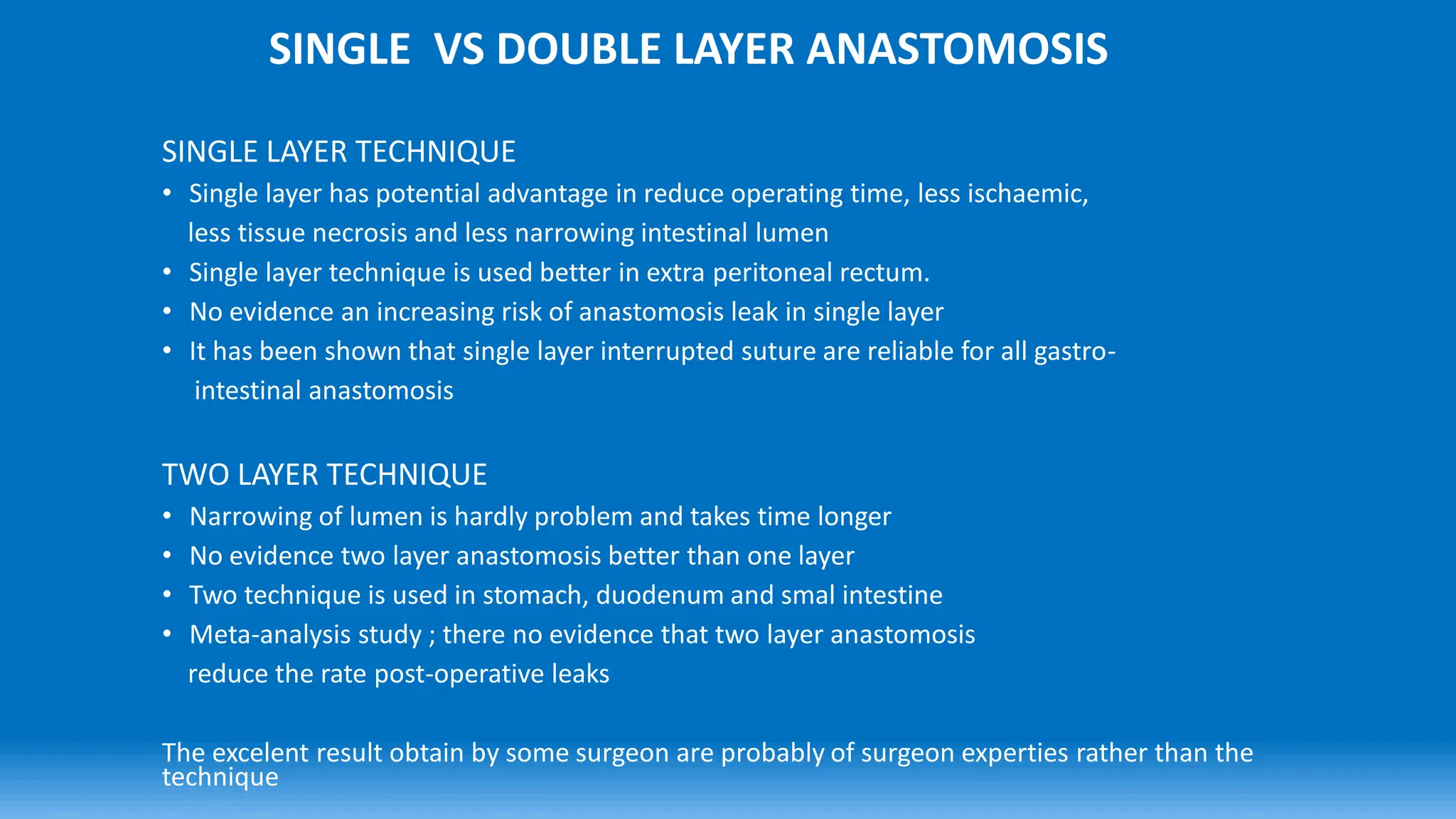 SINGLE  VS DOUBLE LAYER ANASTOMOSIS

SINGLE LAYER TECHNIQUE

• Single layer has potential advantage in reduce operating time, less ischaemic, less tissue necrosis and less narrowing intestinal lumen
• Single layer technique is used better in extra peritoneal rectum.
• No evidence an increasing risk of anastomosis leak in single layer
• It has been shown that single layer interrupted suture are reliable for all gastro-intestinal anastomosis

TWO LAYER TECHNIQUE

• Narrowing of lumen is hardly problem and takes time longer
• No evidence two layer anastomosis better than one layer
• Two technique is used in stomach, duodenum and smal intestine
• Meta-analysis study ; there no evidence that two layer anastomosis reduce the rate post-operative leaks

The excelent result obtain by some surgeon are probably of surgeon experties rather than the technique